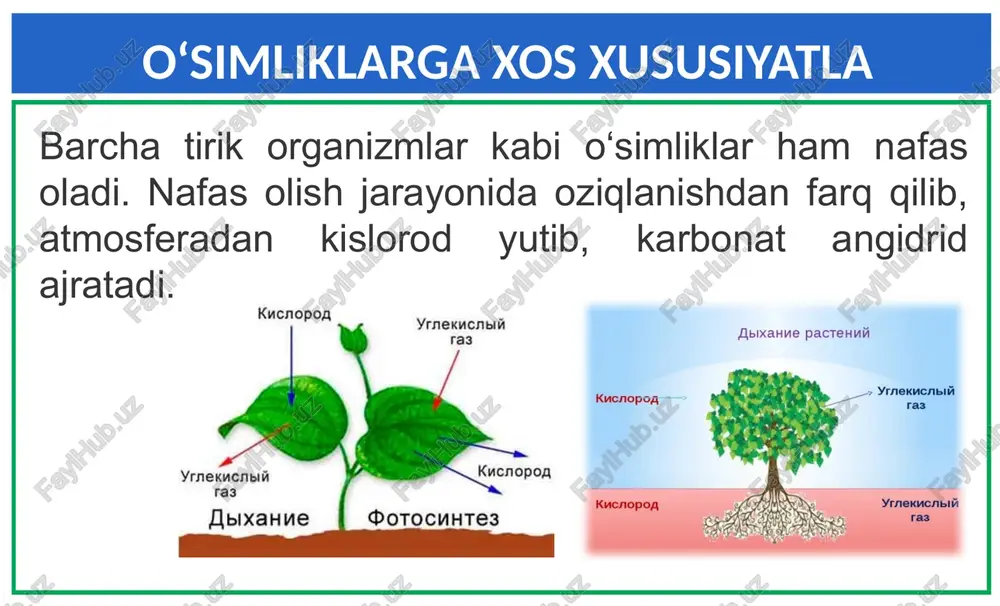 O‘SIMLIKLARGA XOS XUSUSIYATLA

Barcha tirik organizmlar kabi o‘simliklar ham nafas oladi. Nafas olish jarayonida oziqlanishdan farq qilib, atmosferadan kislorod yutib, karbonat angidrid ajratadi.

Кислород
Углекислый газ
Углекислый газ
Кислород
Дыхание
Фотосинтез

Дыхание растений
Кислород
Углекислый газ
Кислород
Углекислый газ

FaylHub.uz